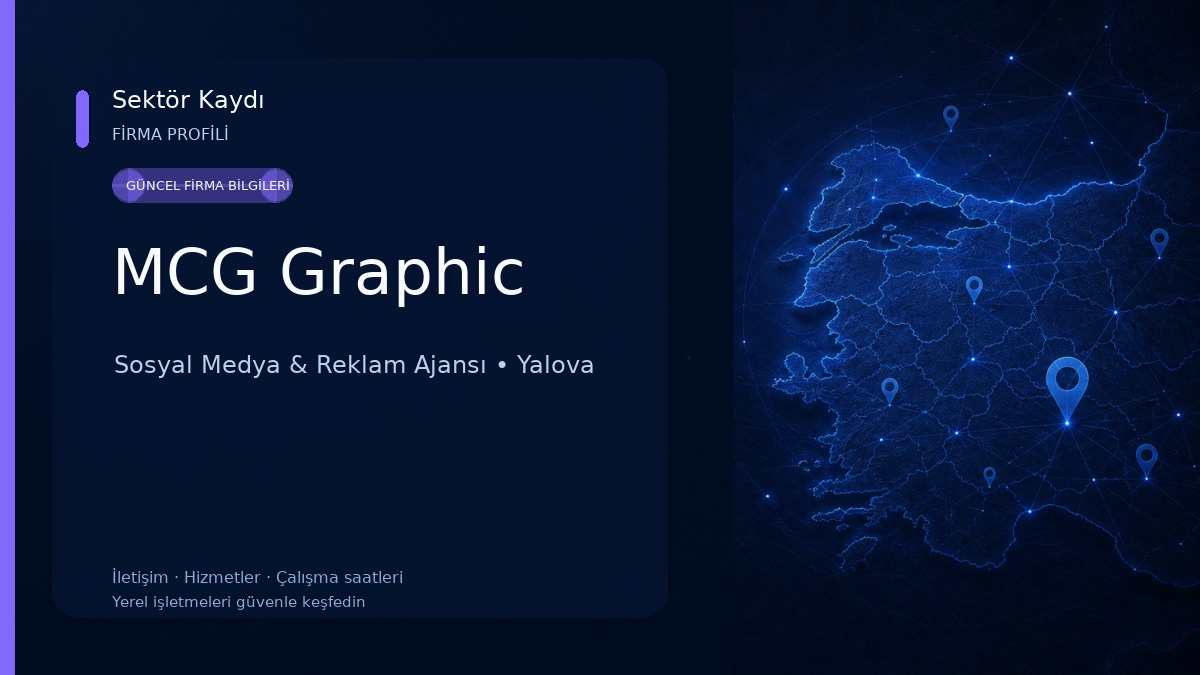 Sektör Kaydı
FİRMA PROFİLİ

GÜNCEL FİRMA BİLGİLERİ

MCG Graphic

Sosyal Medya & Reklam Ajansı • Yalova

İletişim · Hizmetler · Çalışma saatleri
Yerel işletmeleri güvenle keşfedin